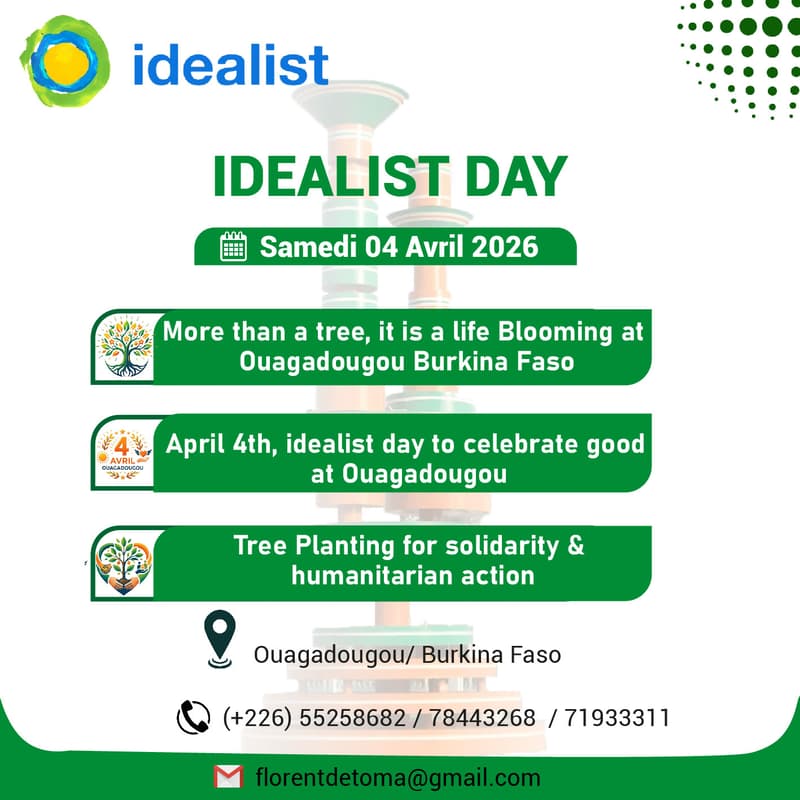 idealist

IDEALIST DAY

Samedi 04 Avril 2026

More than a tree, it is a life Blooming at Ouagadougou Burkina Faso

4 AVRIL OUAGADOUGOU

April 4th, idealist day to celebrate good at Ouagadougou

Tree Planting for solidarity & humanitarian action

Ouagadougou/ Burkina Faso

(+226) 55258682 / 78443268 / 71933311

florentdetoma@gmail.com